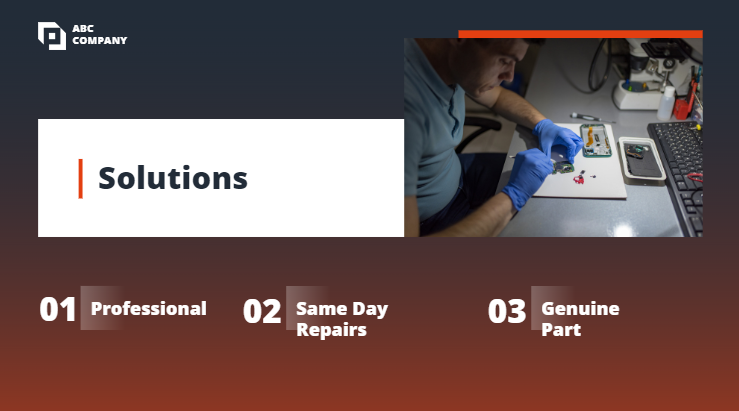 ABC COMPANY

Solutions

01 Professional

02 Same Day Repairs

03 Genuine Part